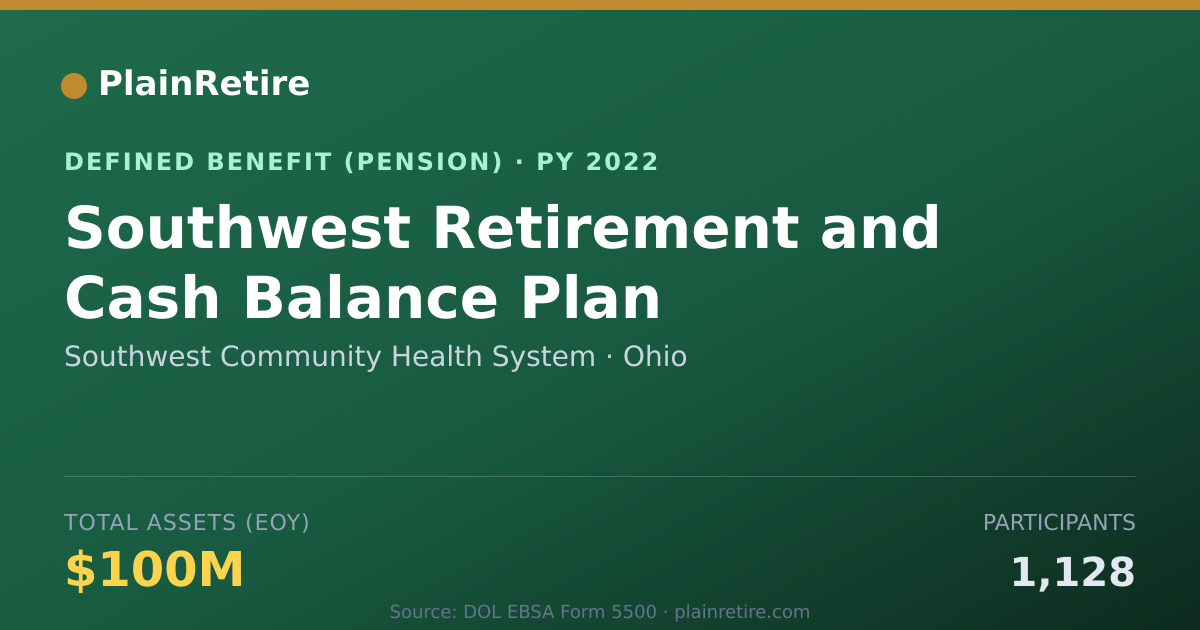 PlainRetire

DEFINED BENEFIT (PENSION) · PY 2022

Southwest Retirement and Cash Balance Plan

Southwest Community Health System · Ohio

TOTAL ASSETS (EOY)

$100M

PARTICIPANTS

1,128

Source: DOL EBSA Form 5500 · plainretire.com